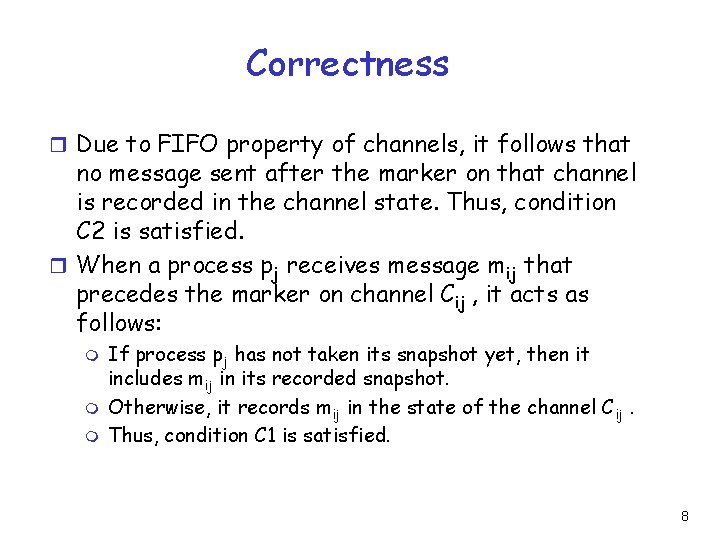 Correctness

Due to FIFO property of channels, it follows that no message sent after the marker on that channel is recorded in the channel state. Thus, condition C2 is satisfied.

When a process $p_j$ receives message $m_{ij}$ that precedes the marker on channel $C_{ij}$ , it acts as follows:

If process $p_j$ has not taken its snapshot yet, then it includes $m_{ij}$ in its recorded snapshot.

Otherwise, it records $m_{ij}$ in the state of the channel $C_{ij}$ .

Thus, condition C1 is satisfied.

8